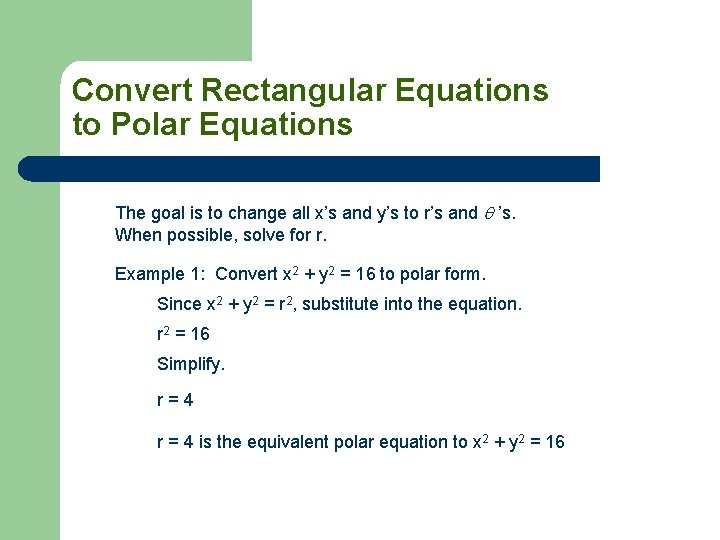 Convert Rectangular Equations to Polar Equations

The goal is to change all x's and y's to r's and $\theta$'s. When possible, solve for r.

Example 1: Convert $x^2 + y^2 = 16$ to polar form.

Since $x^2 + y^2 = r^2$, substitute into the equation.

$r^2 = 16$

Simplify.

$r = 4$

$r = 4$ is the equivalent polar equation to $x^2 + y^2 = 16$